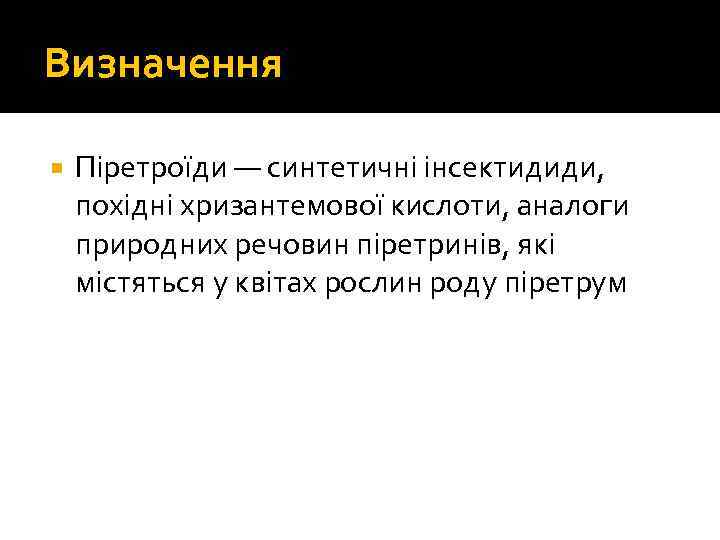 Визначення

Піретроїди — синтетичні інсектидиди, похідні хризантемової кислоти, аналоги природних речовин піретринів, які містяться у квітах рослин роду піретрум